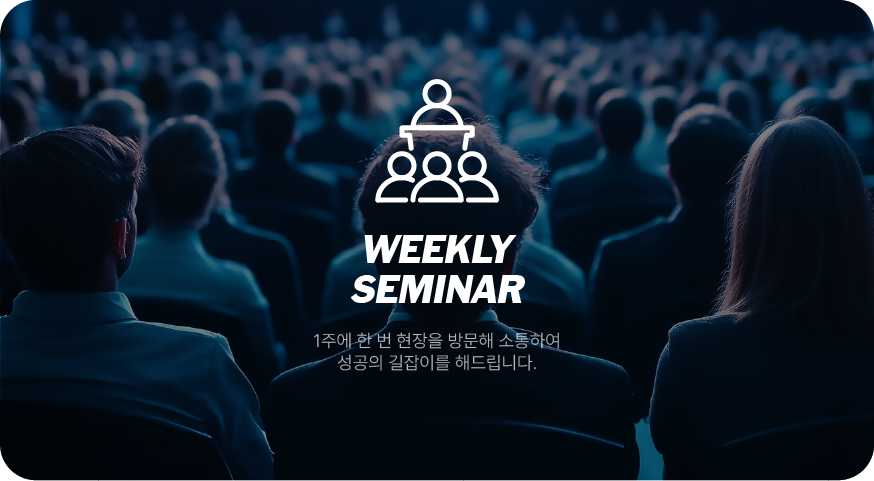 WEEKLY SEMINAR

1주에 한 번 현장을 방문해 소통하여 성공의 길잡이를 해드립니다.